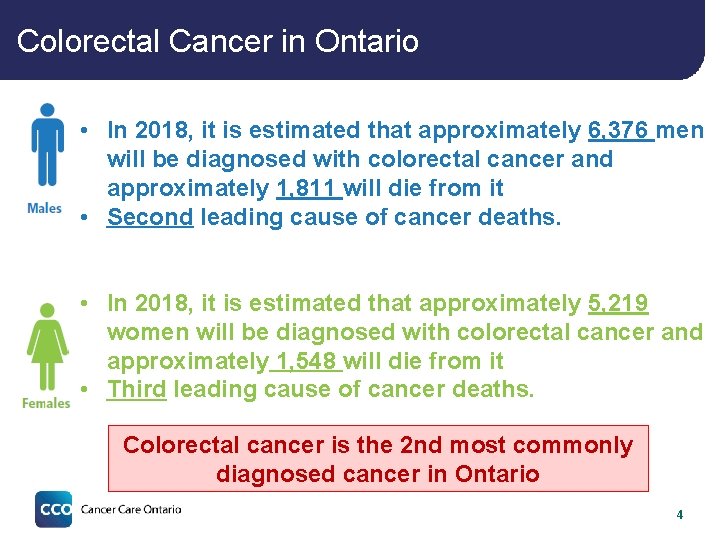 Colorectal Cancer in Ontario

Males

• In 2018, it is estimated that approximately 6,376 men will be diagnosed with colorectal cancer and approximately 1,811 will die from it
• Second leading cause of cancer deaths.

Females

• In 2018, it is estimated that approximately 5,219 women will be diagnosed with colorectal cancer and approximately 1,548 will die from it
• Third leading cause of cancer deaths.

Colorectal cancer is the 2nd most commonly diagnosed cancer in Ontario

CCO Cancer Care Ontario

4